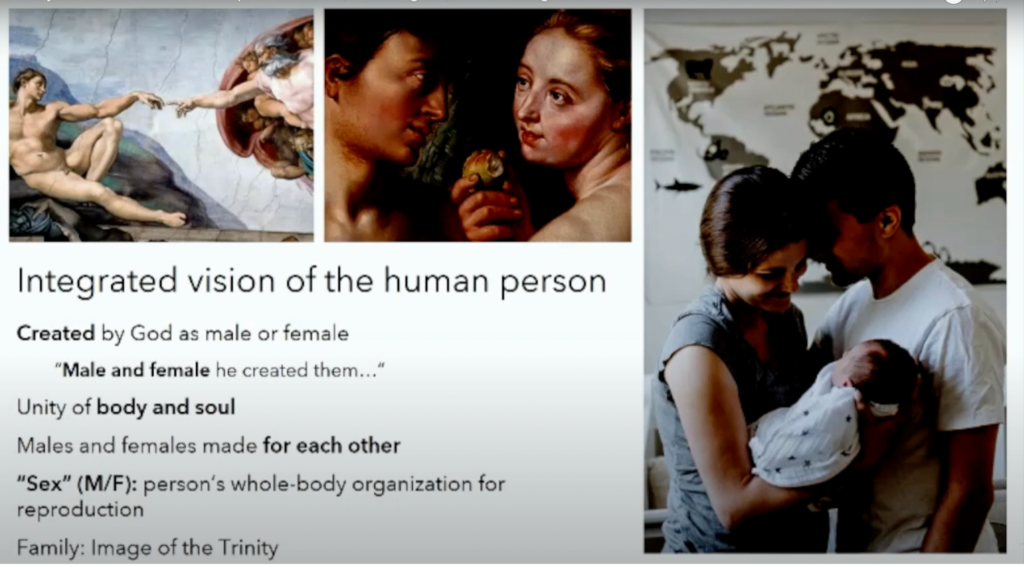 Integrated vision of the human person

Created by God as male or female

"Male and female he created them…"

Unity of body and soul

Males and females made for each other

"Sex" (M/F): person's whole-body organization for reproduction

Family: Image of the Trinity